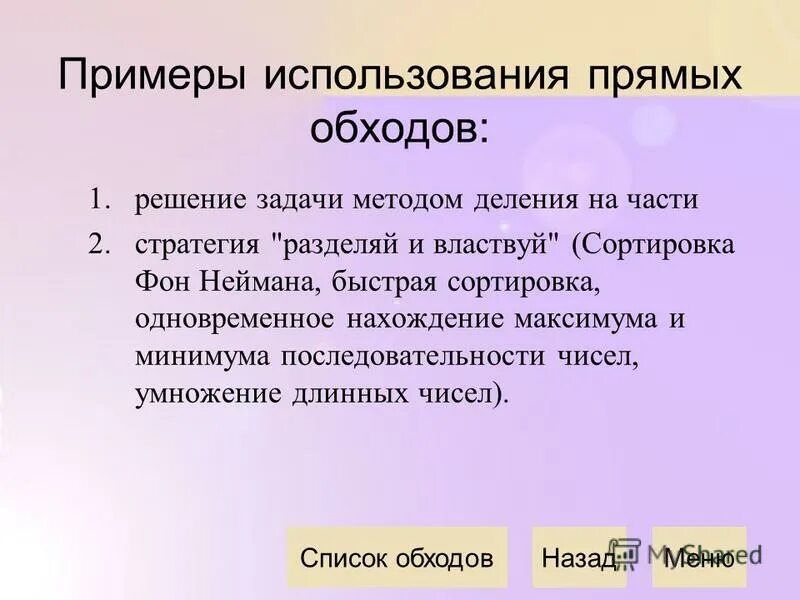 Примеры использования прямых обходов:

1. решение задачи методом деления на части
2. стратегия "разделяй и властвуй" (Сортировка Фон Неймана, быстрая сортировка, одновременное нахождение максимума и минимума последовательности чисел, умножение длинных чисел).

Список обходов
Назад
Меню

MyShared